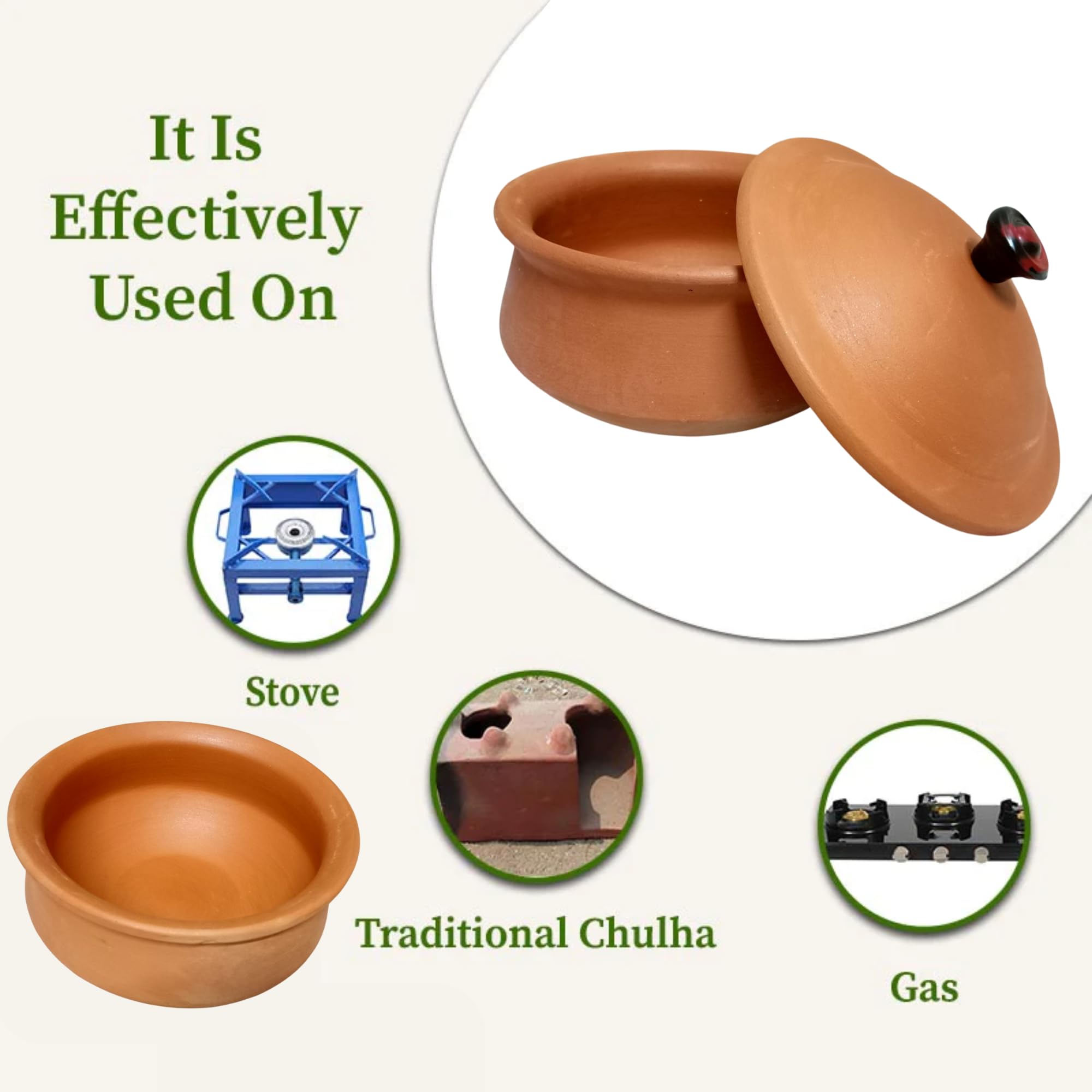 It Is Effectively Used On

Stove

Traditional Chulha

Gas